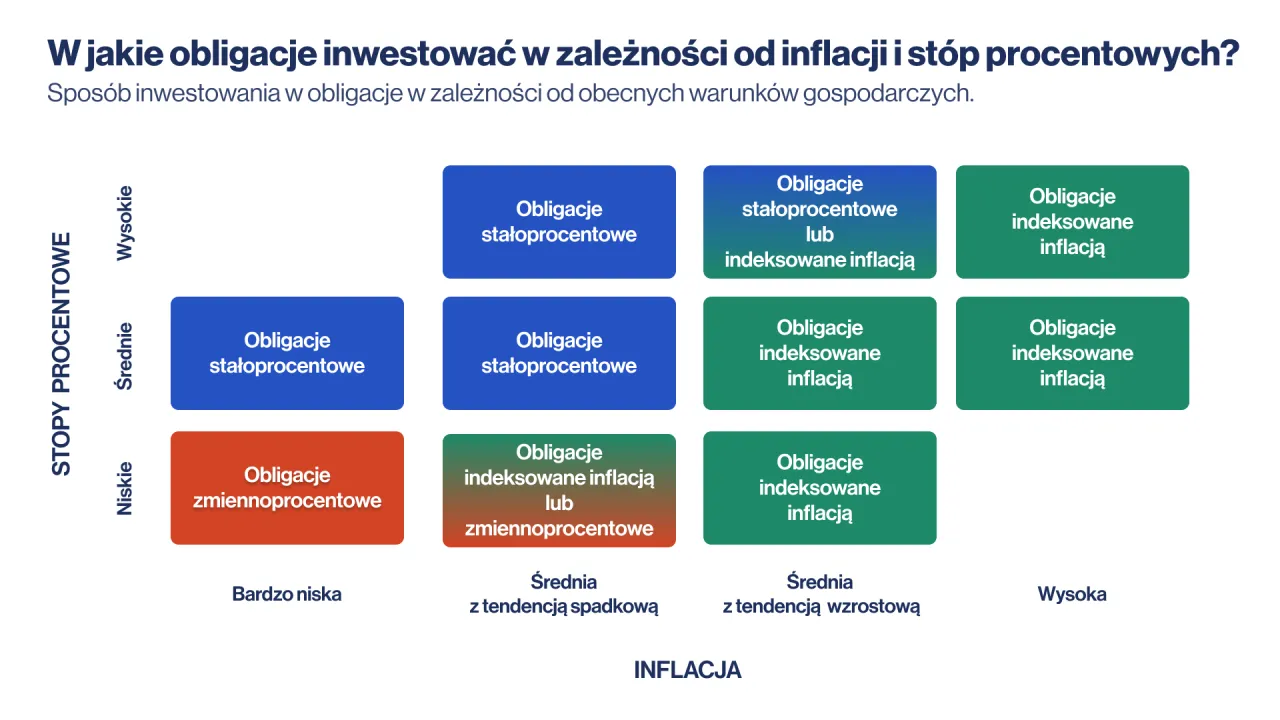 W jakie obligacje inwestować w zależności od inflacji i stóp procentowych?
Sposób inwestowania w obligacje w zależności od obecnych warunków gospodarczych.

STOPY PROCENTOWE

| | Bardzo niska | Średnia z tendencją spadkową | Średnia z tendencją wzrostową | Wysoka |
|---|---|---|---|---|
| Wysokie | | Obligacje stałoprocentowe | Obligacje stałoprocentowe lub indeksowane inflacją | Obligacje indeksowane inflacją |
| Średnie | Obligacje stałoprocentowe | Obligacje stałoprocentowe | Obligacje indeksowane inflacją | Obligacje indeksowane inflacją |
| Niskie | Obligacje zmiennoprocentowe | Obligacje indeksowane inflacją lub zmiennoprocentowe | Obligacje indeksowane inflacją | |

INFLACJA